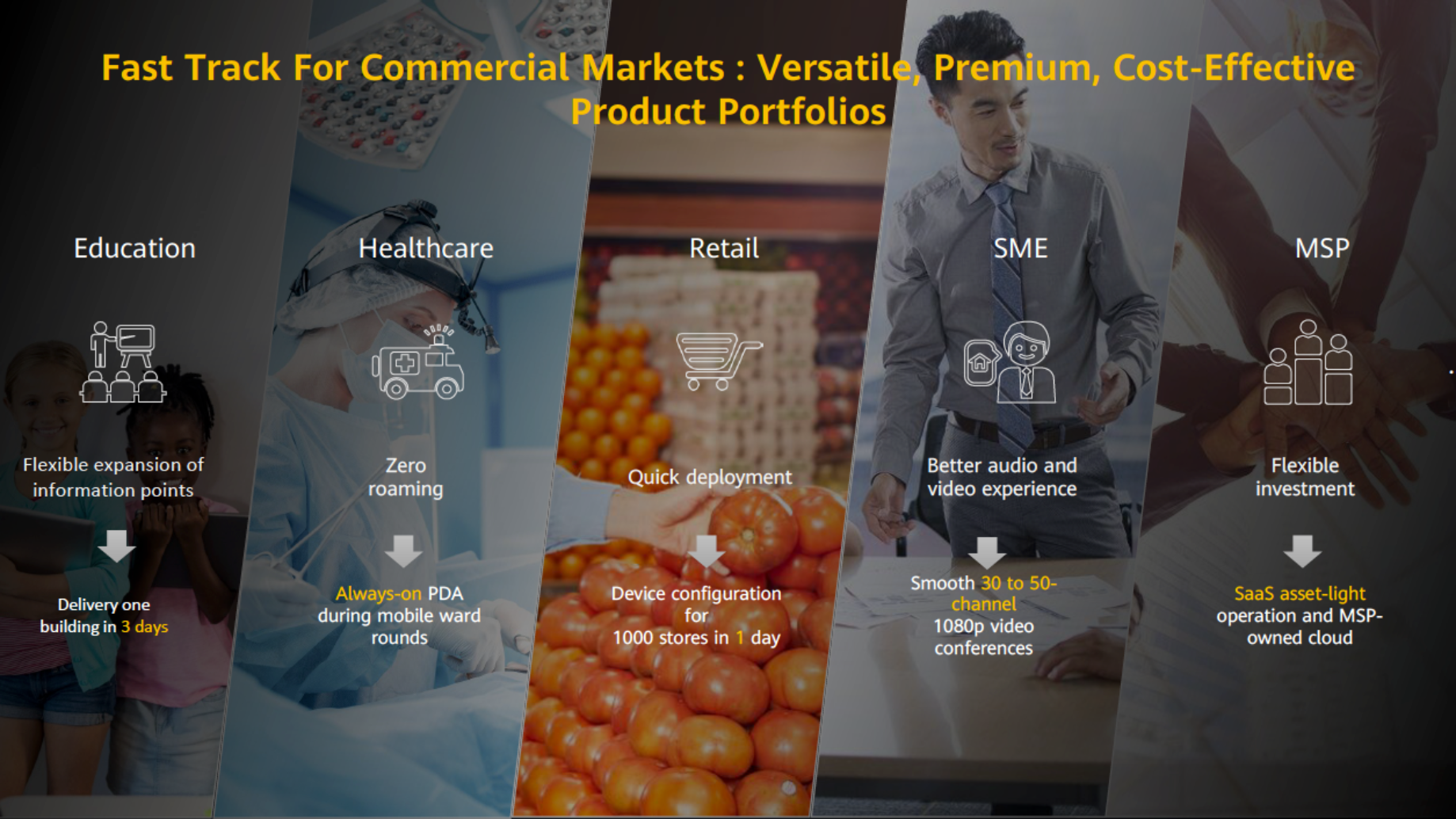 Fast Track For Commercial Markets : Versatile, Premium, Cost-Effective Product Portfolios

Education

Flexible expansion of information points

Delivery one building in 3 days

Healthcare

Zero roaming

Always-on PDA during mobile ward rounds

Retail

Quick deployment

Device configuration for 1000 stores in 1 day

SME

Better audio and video experience

Smooth 30 to 50-channel 1080p video conferences

MSP

Flexible investment

SaaS asset-light operation and MSP-owned cloud